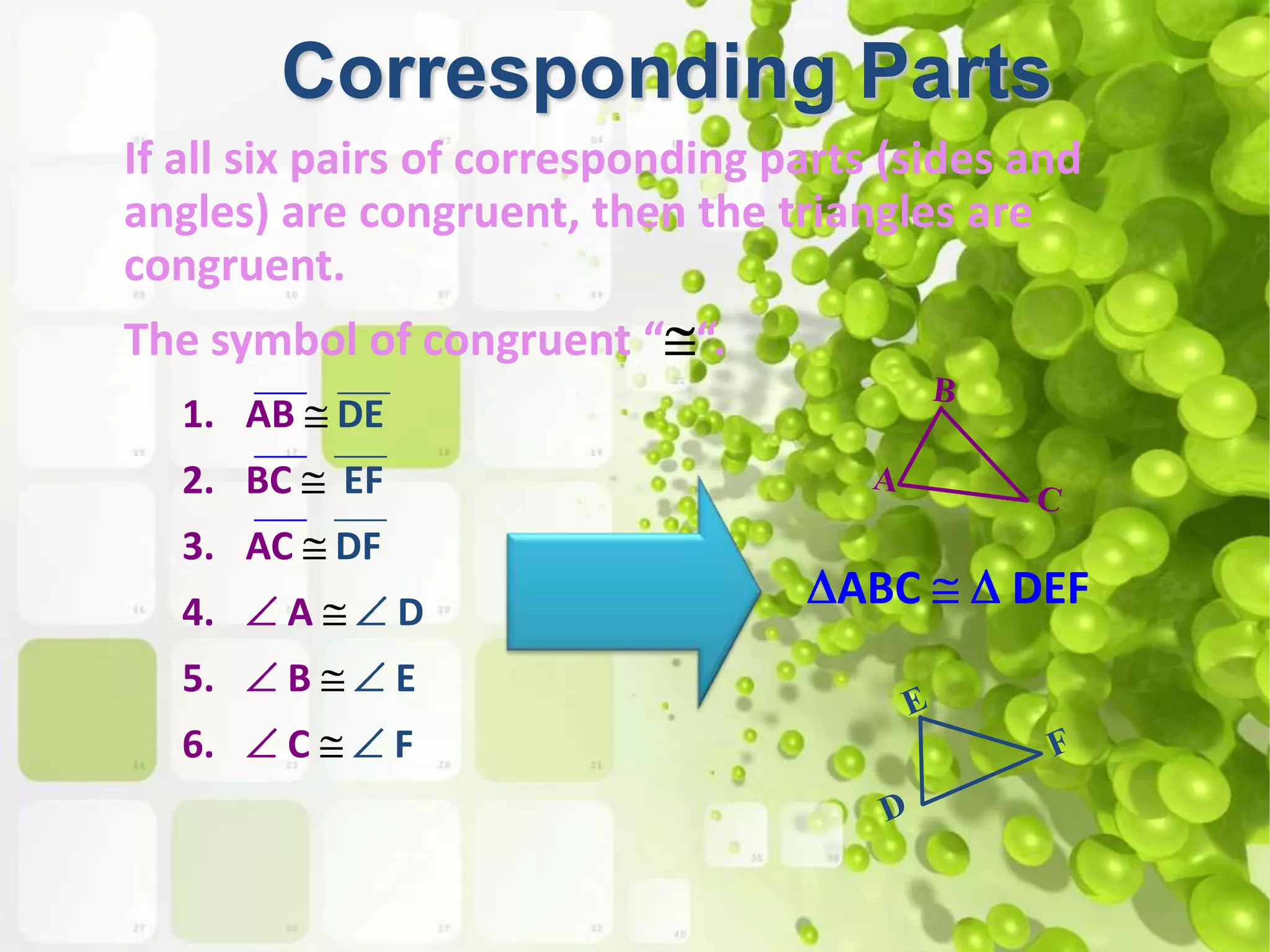 Corresponding Parts

If all six pairs of corresponding parts (sides and angles) are congruent, then the triangles are congruent.

The symbol of congruent "$\cong$".

1. $\overline{AB} \cong \overline{DE}$
2. $\overline{BC} \cong \overline{EF}$
3. $\overline{AC} \cong \overline{DF}$
4. $\angle A \cong \angle D$
5. $\angle B \cong \angle E$
6. $\angle C \cong \angle F$

B
A
C

$\Delta ABC \cong \Delta DEF$

E
F
D